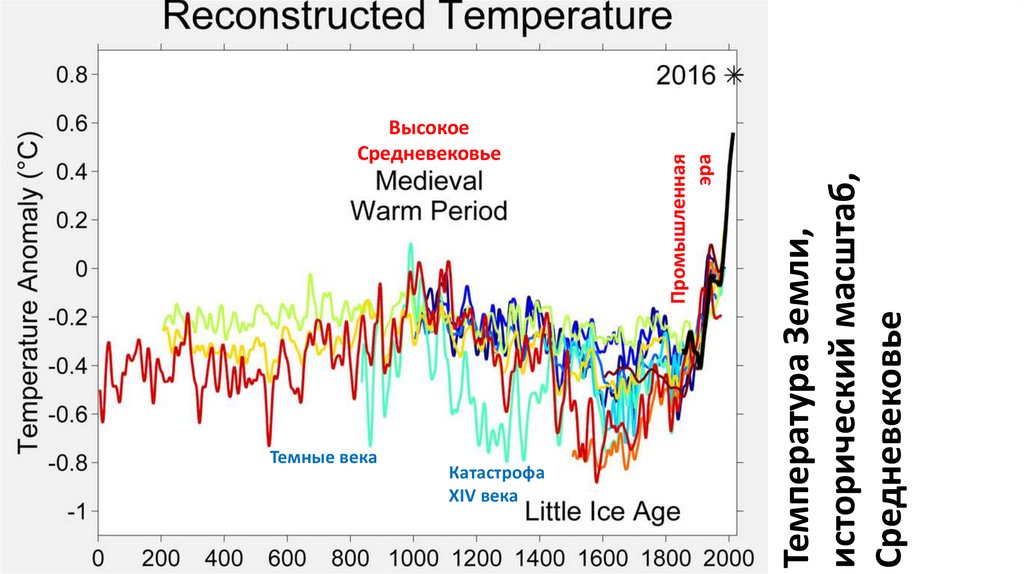 Reconstructed Temperature

Temperature Anomaly (°C)

0.8
0.6
0.4
0.2
0
-0.2
-0.4
-0.6
-0.8
-1

2016

Высокое Средневековье

Medieval Warm Period

Промышленная эра

Темные века

Катастрофа XIV века

Little Ice Age

0 200 400 600 800 1000 1200 1400 1600 1800 2000

Температура Земли, исторический масштаб, Средневековье